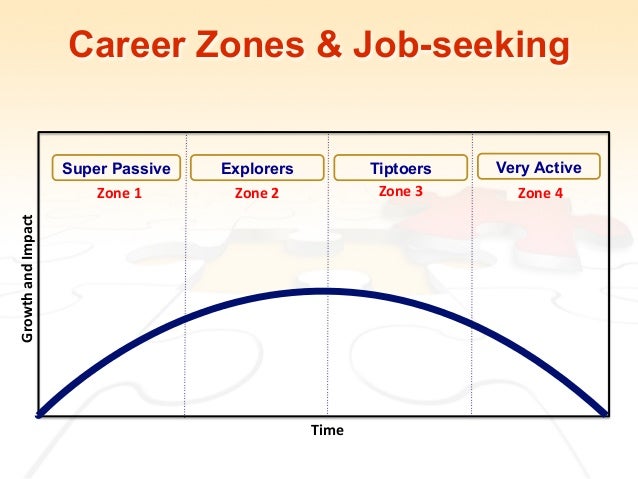 Career Zones & Job-seeking

Super Passive
Zone 1

Explorers
Zone 2

Tiptoers
Zone 3

Very Active
Zone 4

Growth and Impact

Time